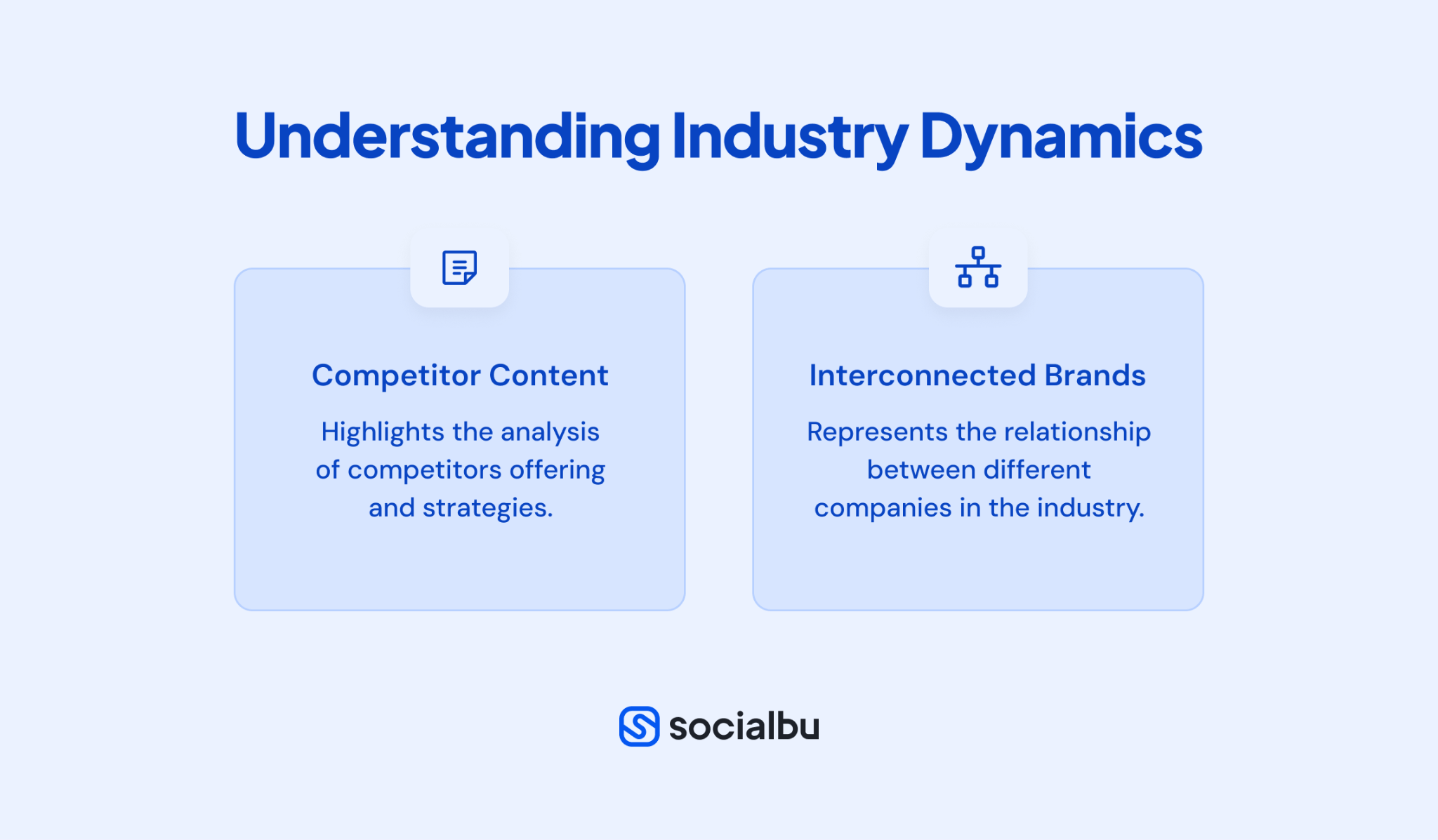 Understanding Industry Dynamics

Competitor Content

Highlights the analysis of competitors offering and strategies.

Interconnected Brands

Represents the relationship between different companies in the industry.

socialbu